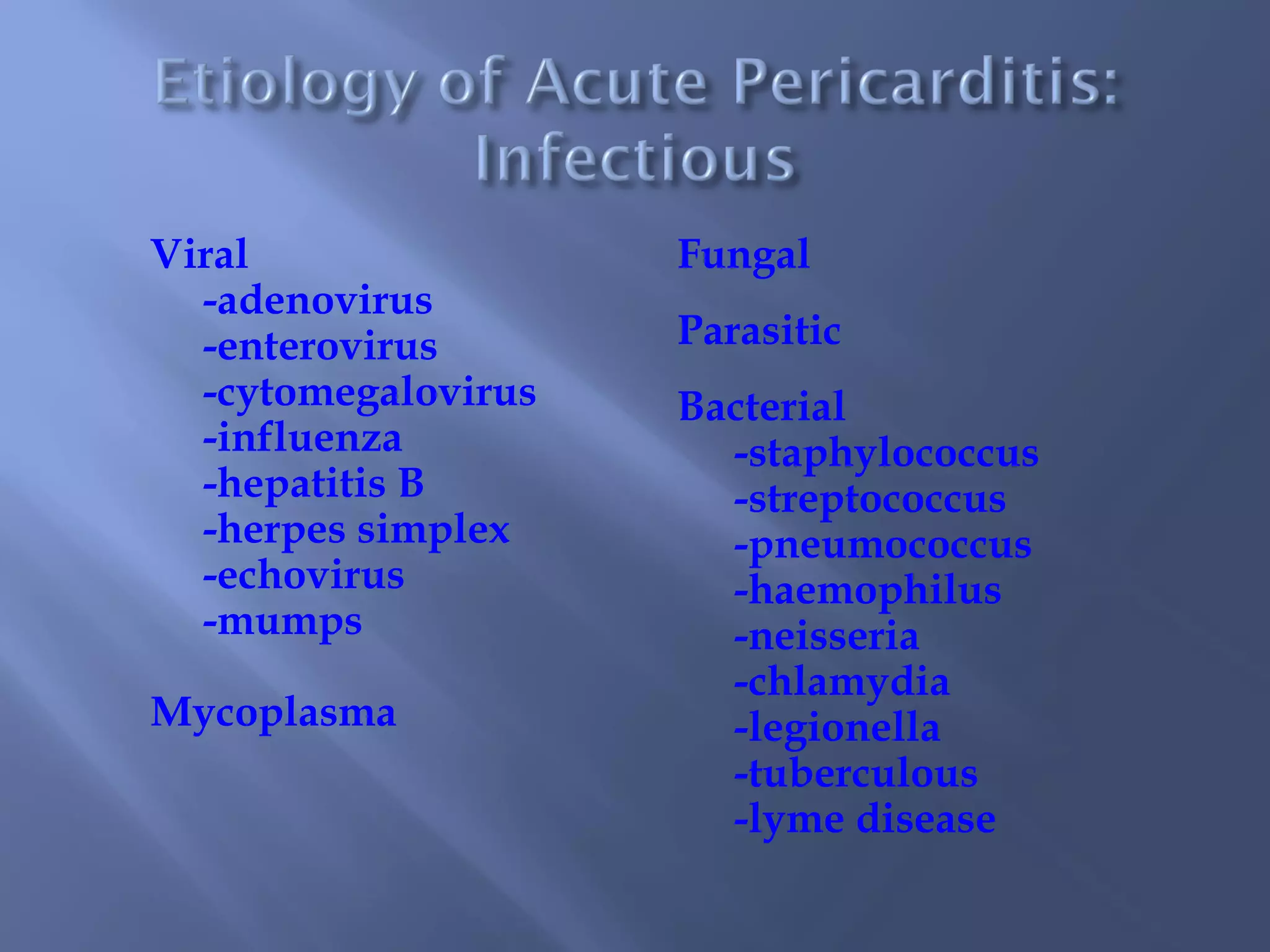 Etiology of Acute Pericarditis: Infectious

Viral
-adenovirus
-enterovirus
-cytomegalovirus
-influenza
-hepatitis B
-herpes simplex
-echovirus
-mumps

Mycoplasma

Fungal

Parasitic

Bacterial
-staphylococcus
-streptococcus
-pneumococcus
-haemophilus
-neisseria
-chlamydia
-legionella
-tuberculous
-lyme disease